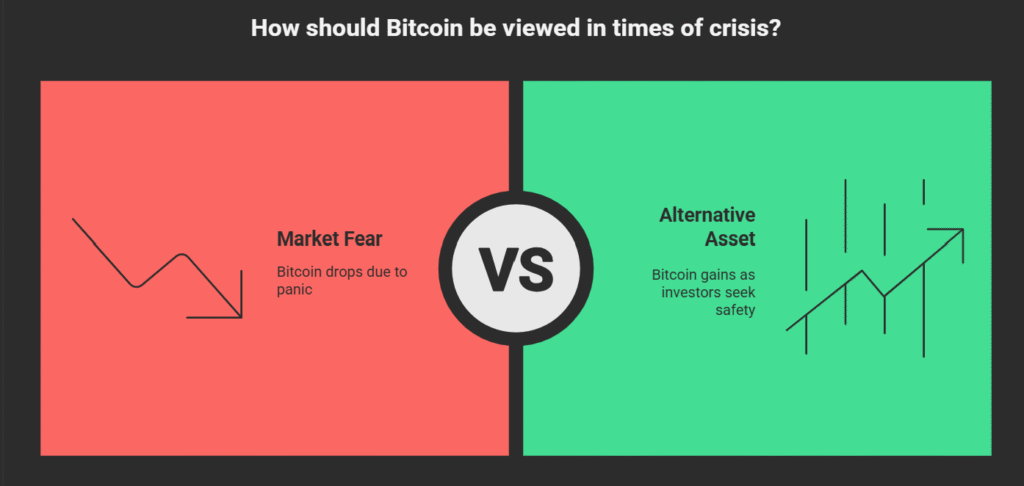 How should Bitcoin be viewed in times of crisis?

Market Fear

Bitcoin drops due to panic

VS

Alternative Asset

Bitcoin gains as investors seek safety